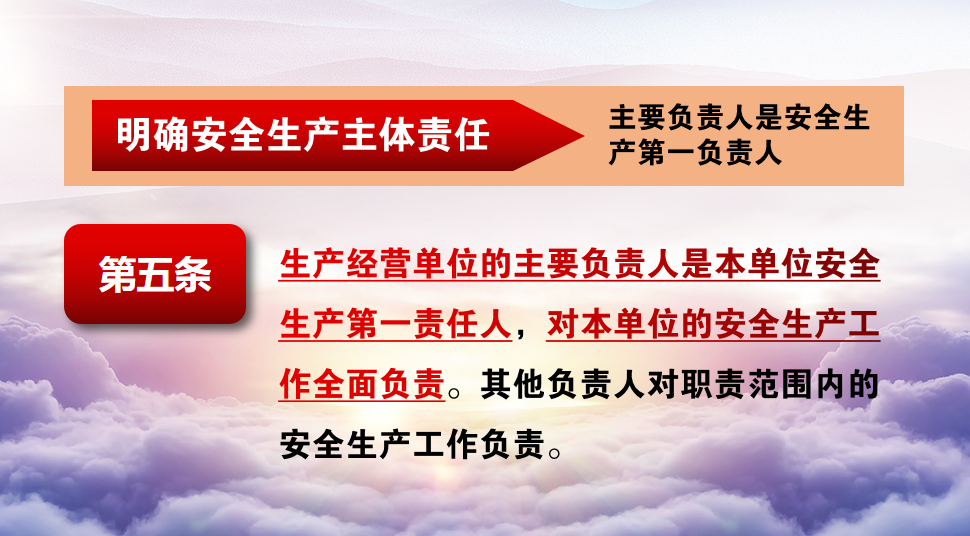 明确安全生产主体责任

主要负责人是安全生产第一负责人

第五条

生产经营单位的主要负责人是本单位安全生产第一责任人，对本单位的安全生产工作全面负责。其他负责人对职责范围内的安全生产工作负责。